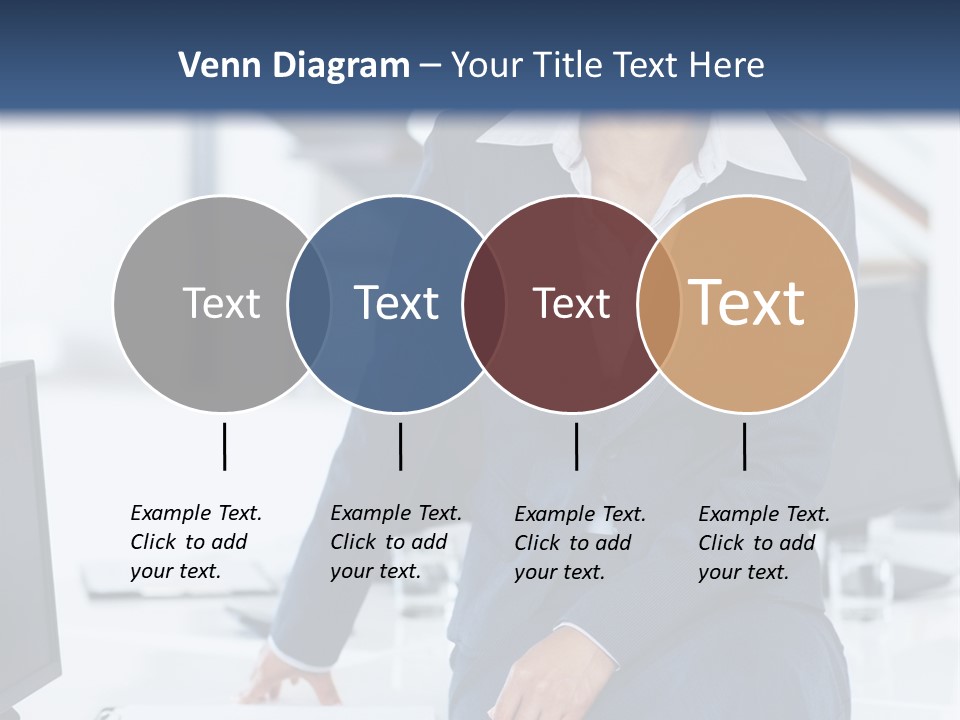 Venn Diagram – Your Title Text Here

Text

Text

Text

Text

Example Text. Click to add your text.

Example Text. Click to add your text.

Example Text. Click to add your text.

Example Text. Click to add your text.